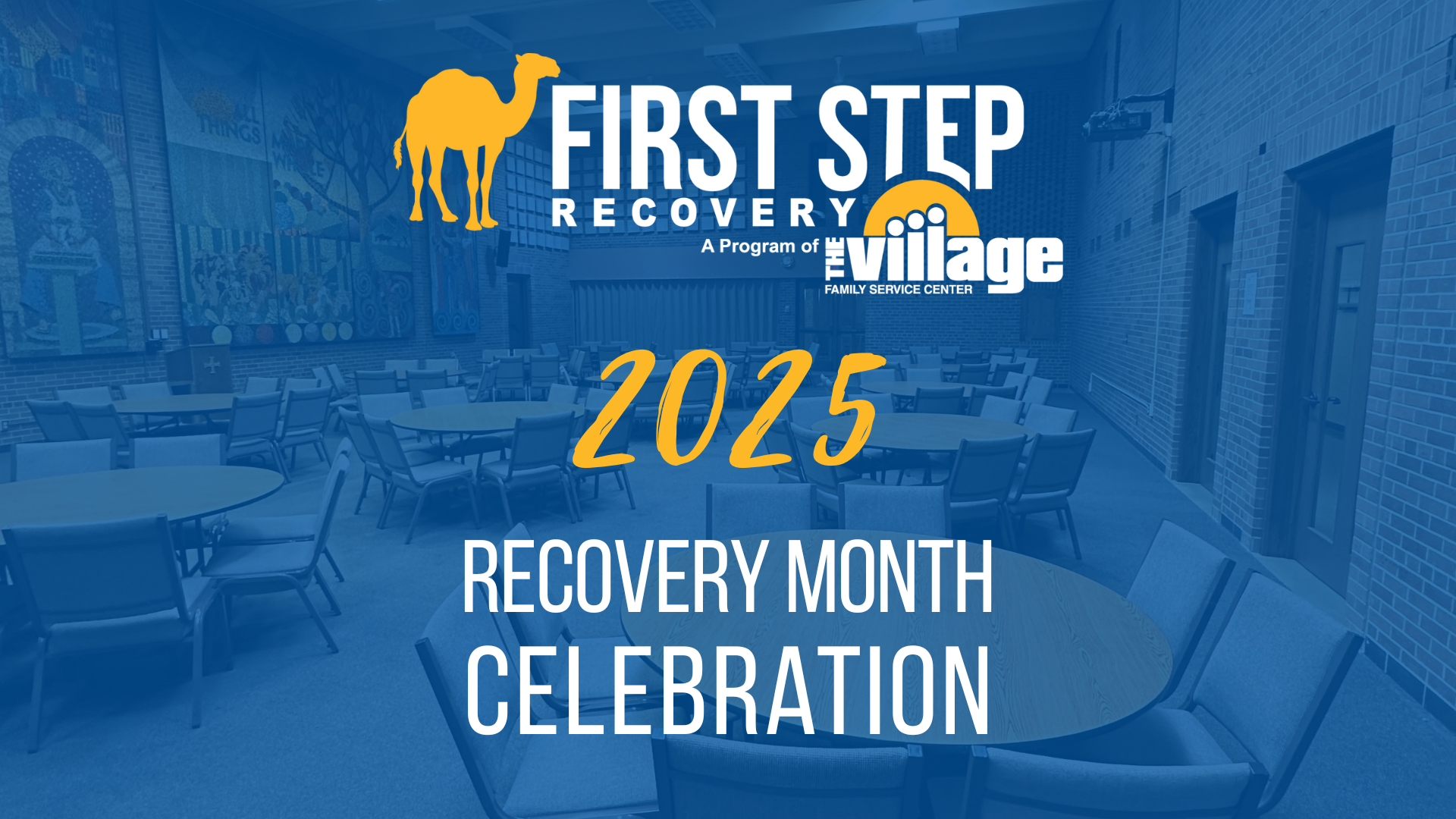 FIRST STEP
RECOVERY
A Program of THE village
FAMILY SERVICE CENTER

2025

RECOVERY MONTH
CELEBRATION